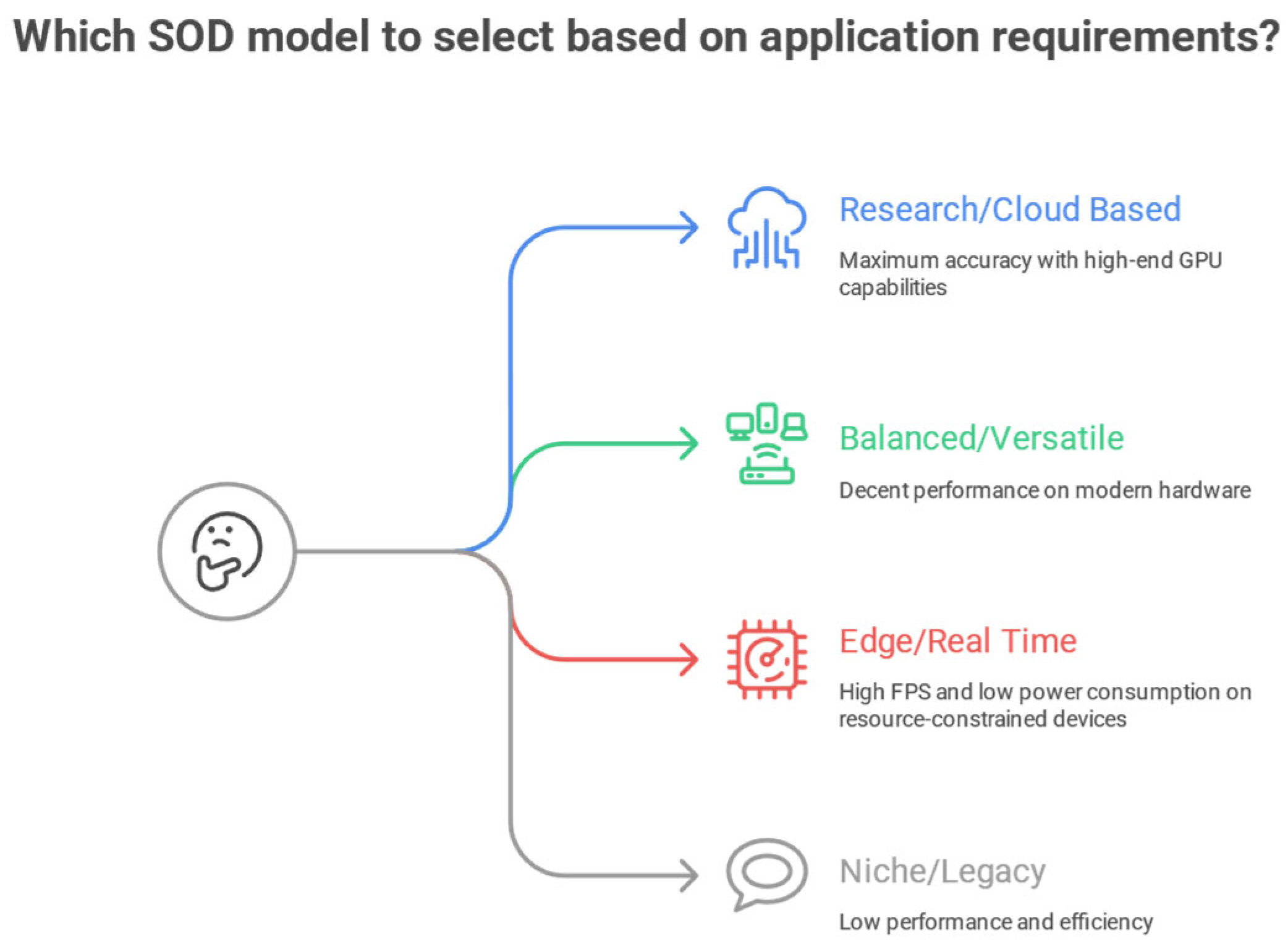 Which SOD model to select based on application requirements?

Research/Cloud Based

Maximum accuracy with high-end GPU capabilities

Balanced/Versatile

Decent performance on modern hardware

Edge/Real Time

High FPS and low power consumption on resource-constrained devices

Niche/Legacy

Low performance and efficiency